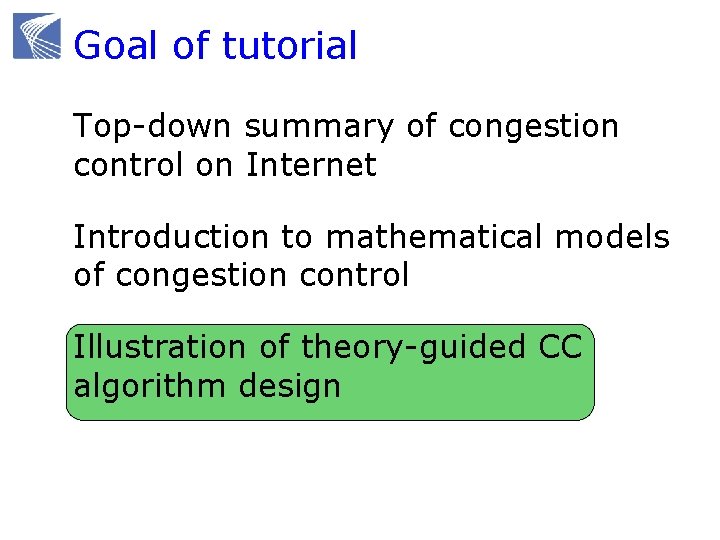 Goal of tutorial

Top-down summary of congestion control on Internet

Introduction to mathematical models of congestion control

Illustration of theory-guided CC algorithm design